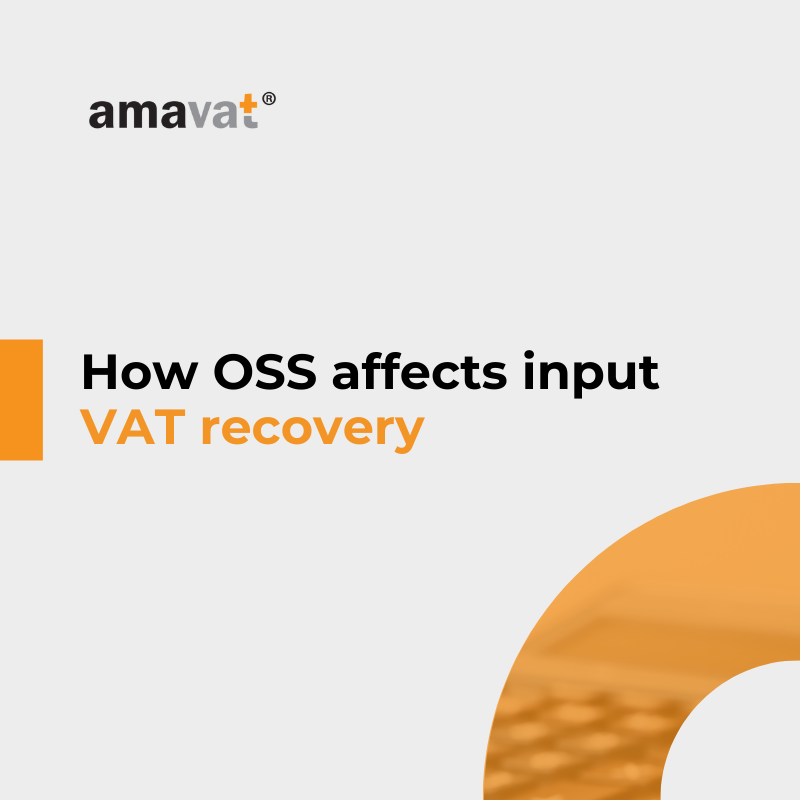 amavat®

How OSS affects input VAT recovery